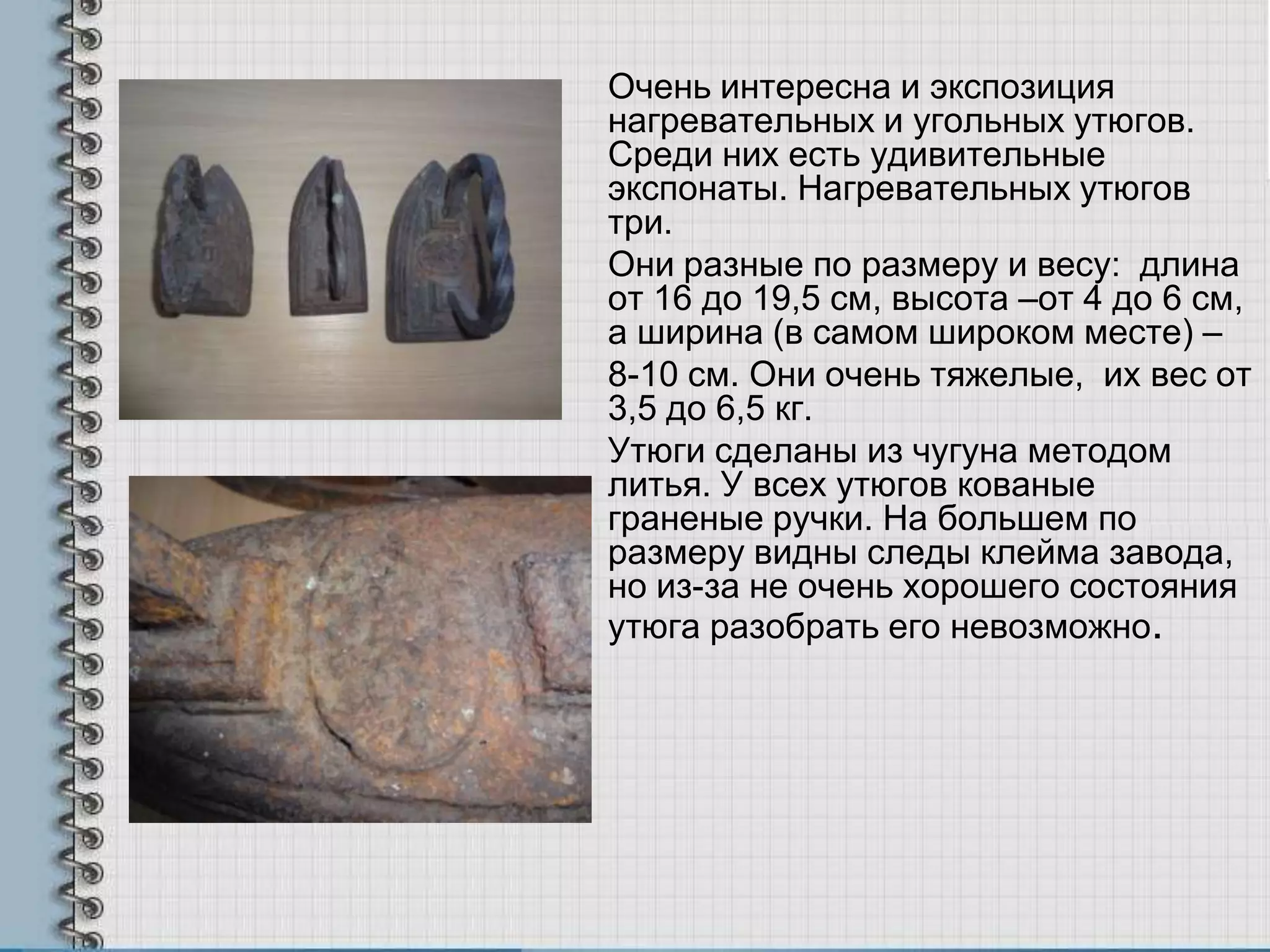 Очень интересна и экспозиция нагревательных и угольных утюгов. Среди них есть удивительные экспонаты. Нагревательных утюгов три.

Они разные по размеру и весу:  длина от 16 до 19,5 см, высота –от 4 до 6 см, а ширина (в самом широком месте) – 8-10 см. Они очень тяжелые,  их вес от 3,5 до 6,5 кг.

Утюги сделаны из чугуна методом литья. У всех утюгов кованые граненые ручки. На большем по размеру видны следы клейма завода, но из-за не очень хорошего состояния утюга разобрать его невозможно.